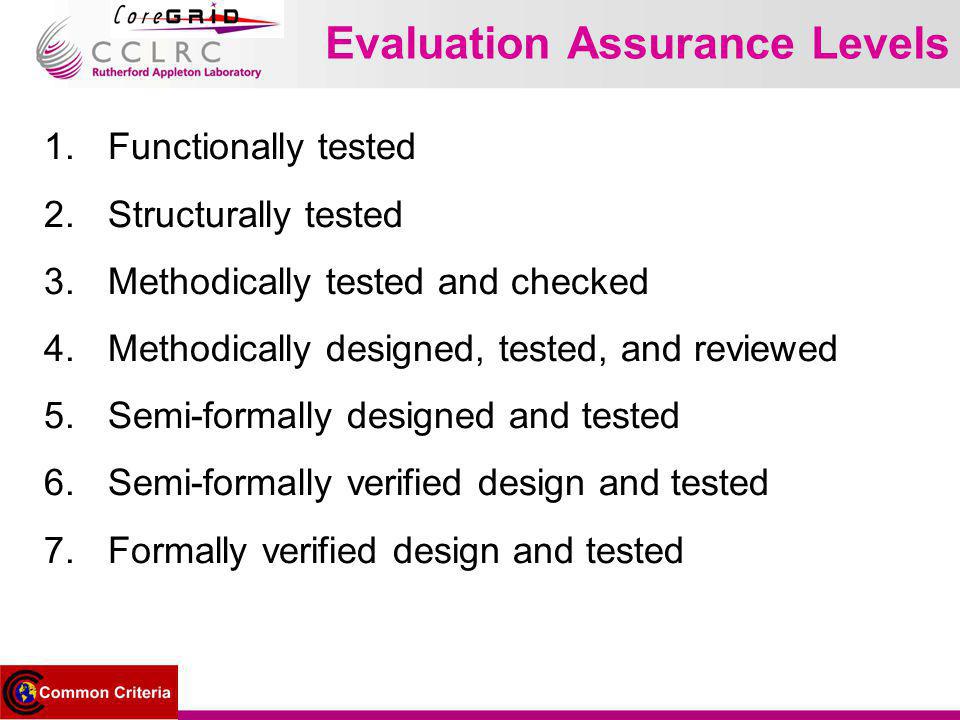 CoreGRID
CCLRC
Rutherford Appleton Laboratory
Evaluation Assurance Levels

1. Functionally tested
2. Structurally tested
3. Methodically tested and checked
4. Methodically designed, tested, and reviewed
5. Semi-formally designed and tested
6. Semi-formally verified design and tested
7. Formally verified design and tested

Common Criteria